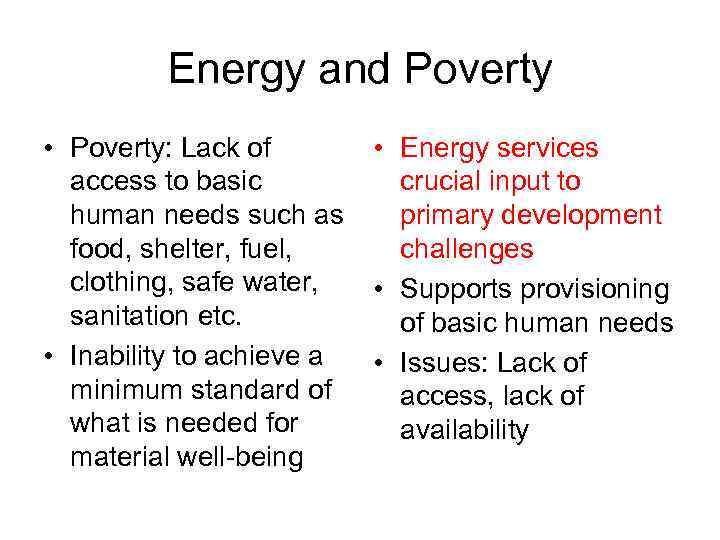 Energy and Poverty

• Poverty: Lack of access to basic human needs such as food, shelter, fuel, clothing, safe water, sanitation etc.
• Inability to achieve a minimum standard of what is needed for material well-being

• Energy services crucial input to primary development challenges
• Supports provisioning of basic human needs
• Issues: Lack of access, lack of availability